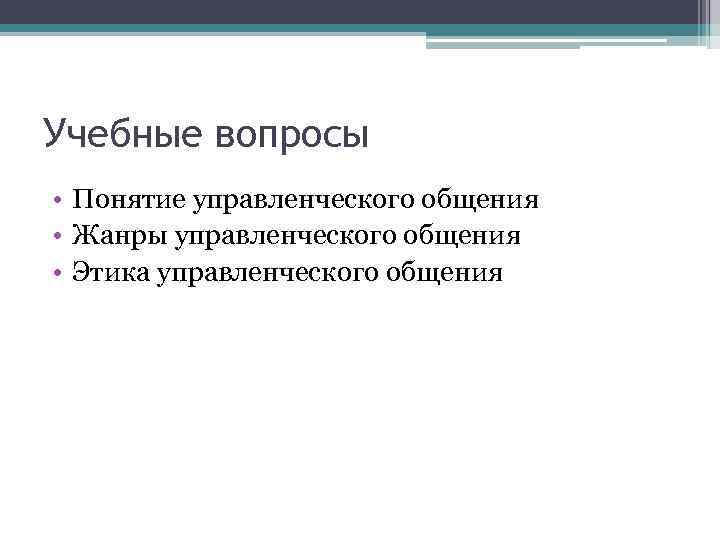 Учебные вопросы

• Понятие управленческого общения
• Жанры управленческого общения
• Этика управленческого общения